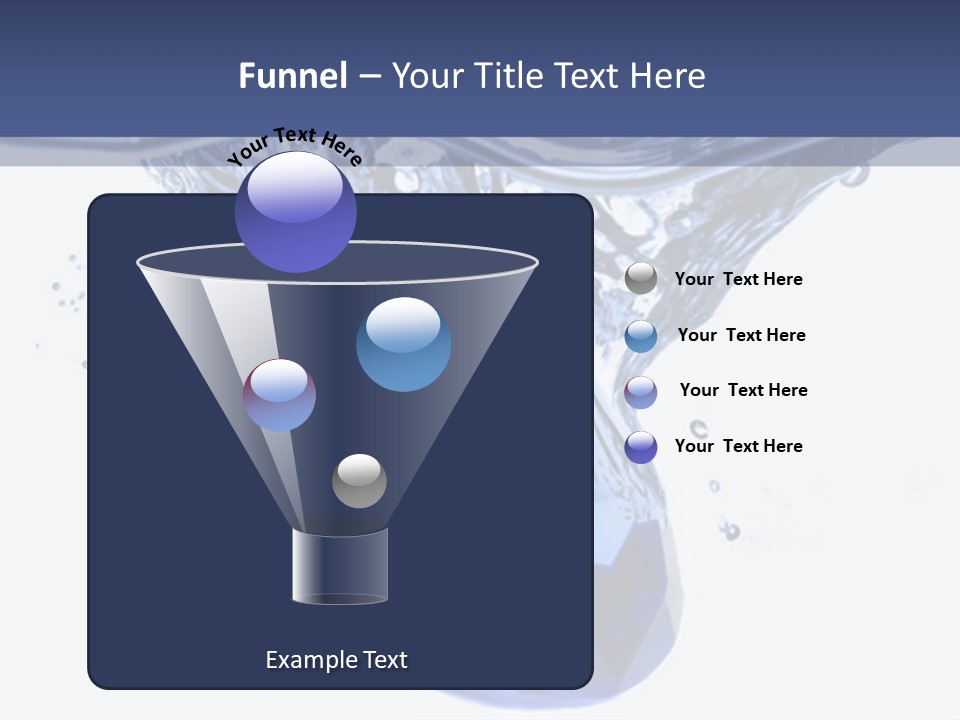 Funnel – Your Title Text Here

Your Text Here

Your Text Here

Your Text Here

Your Text Here

Your Text Here

Example Text